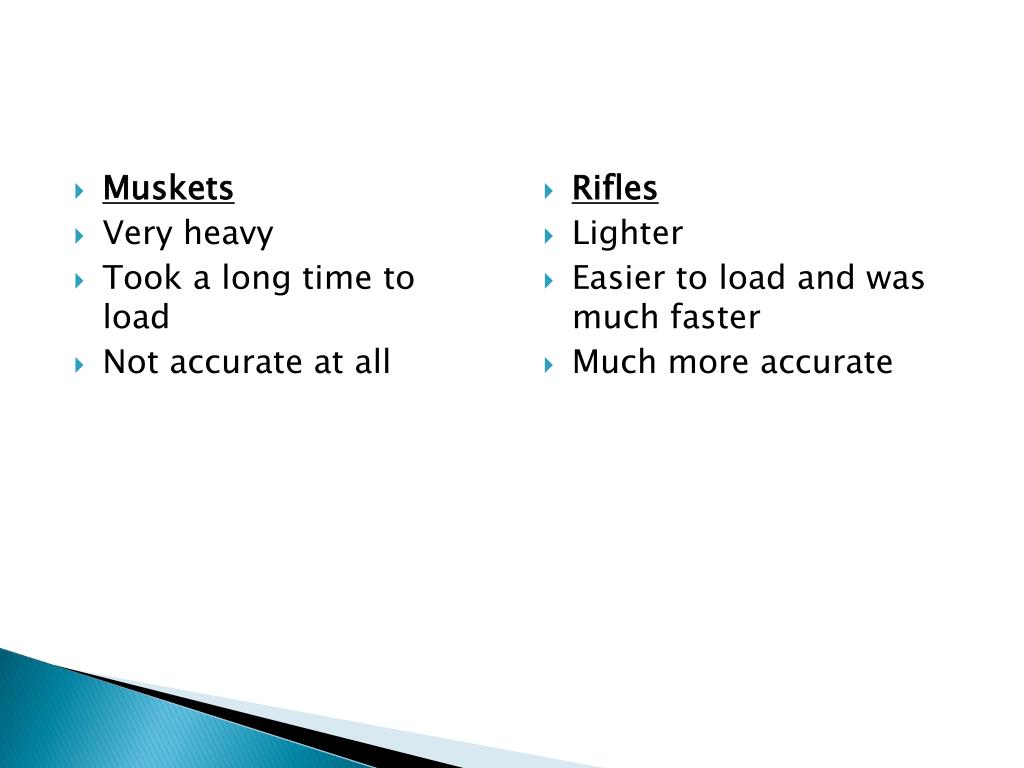 Muskets
Very heavy
Took a long time to load
Not accurate at all

Rifles
Lighter
Easier to load and was much faster
Much more accurate